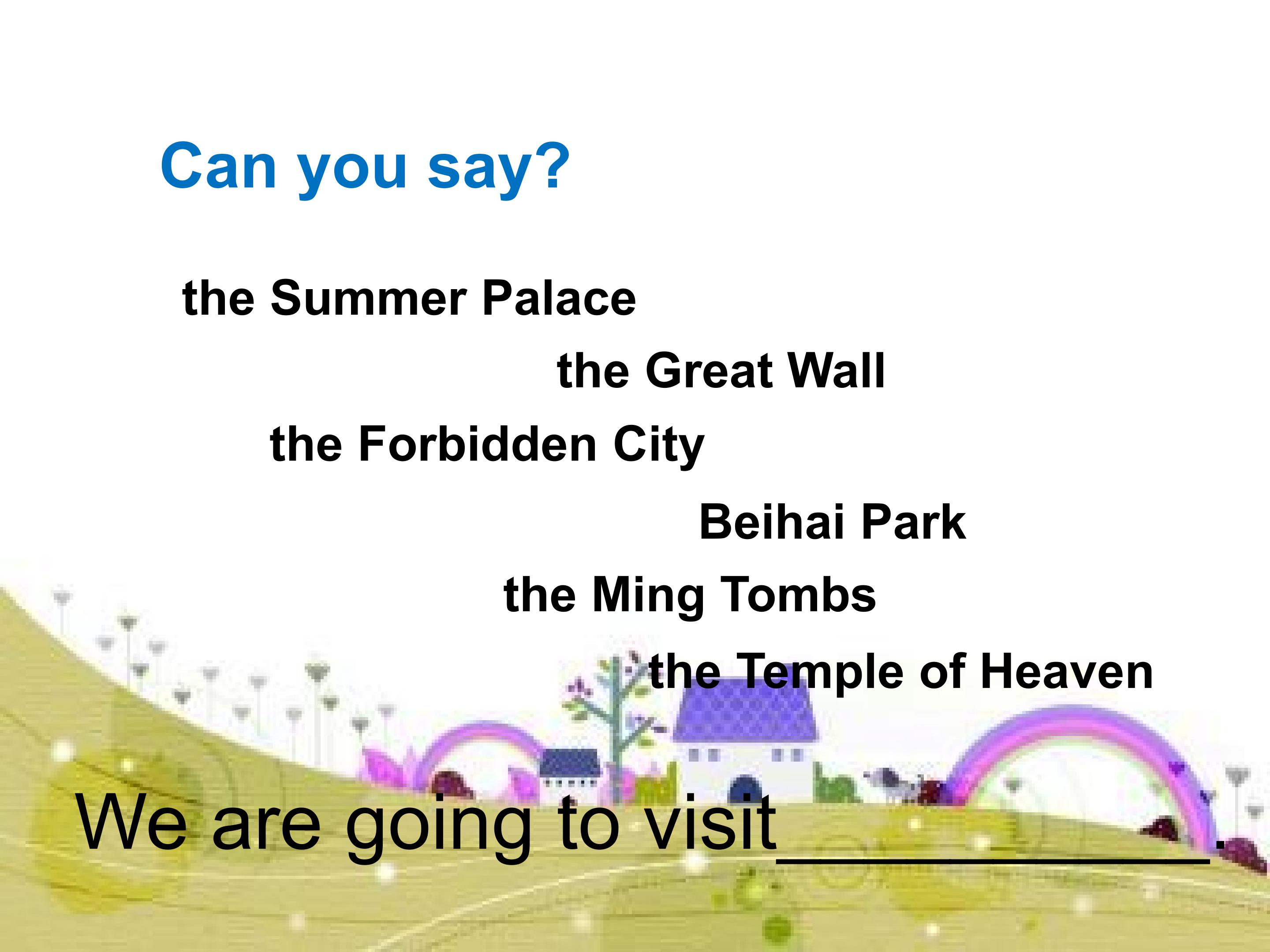 Can you say?

the Summer Palace

the Great Wall

the Forbidden City

Beihai Park

the Ming Tombs

the Temple of Heaven

We are going to visit____.